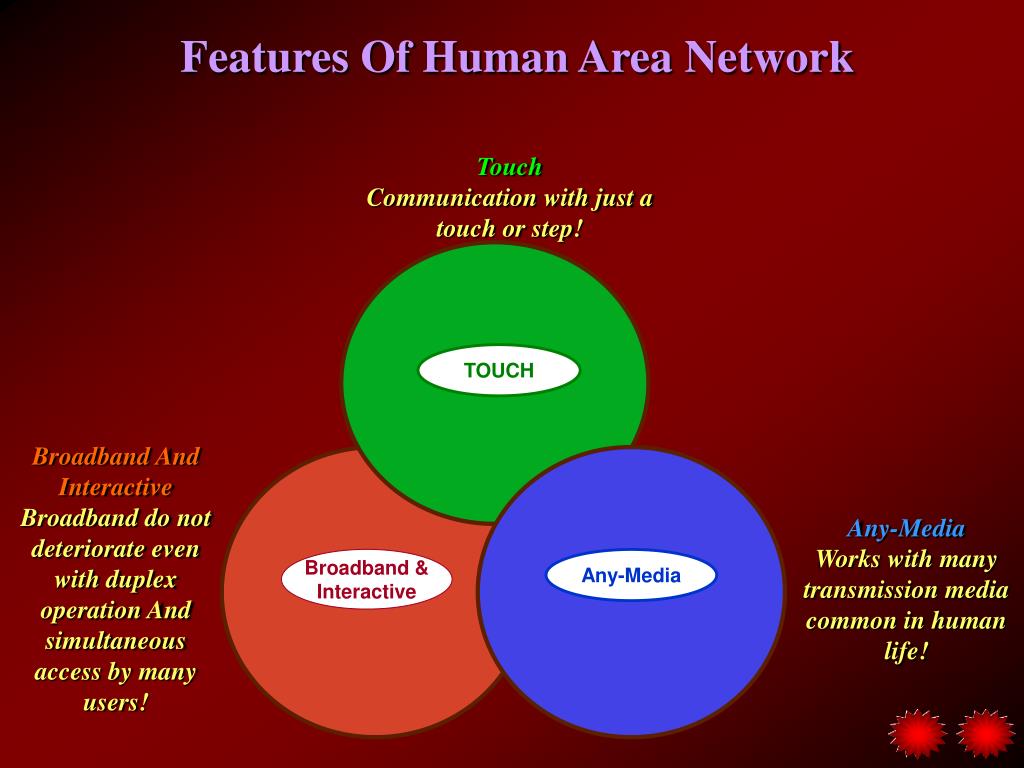 Features Of Human Area Network

Touch
Communication with just a touch or step!

TOUCH

Broadband And Interactive
Broadband do not deteriorate even with duplex operation And simultaneous access by many users!

Broadband & Interactive

Any-Media

Any-Media
Works with many transmission media common in human life!